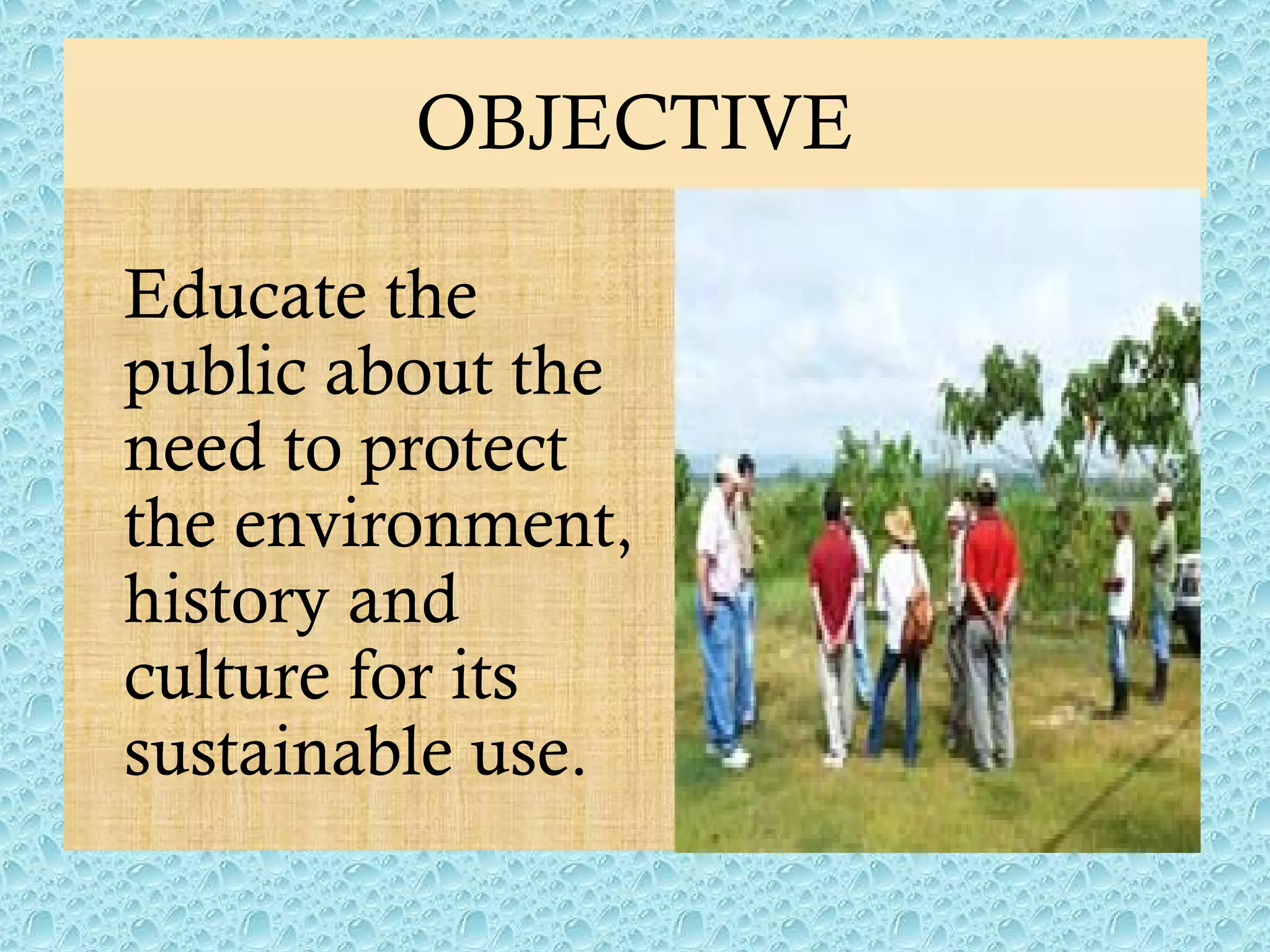 OBJECTIVE

Educate the public about the need to protect the environment, history and culture for its sustainable use.